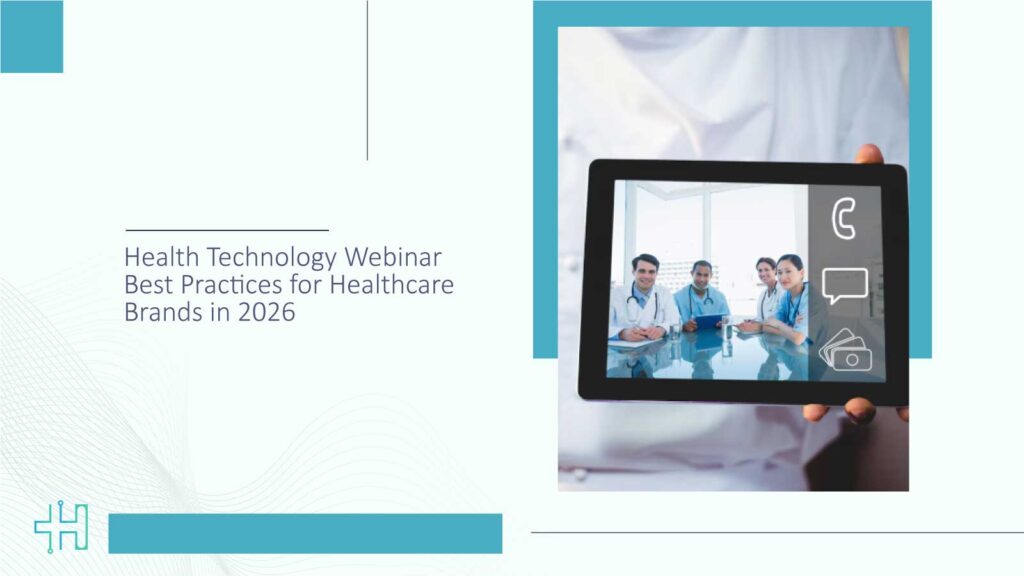 Health Technology Webinar Best Practices for Healthcare Brands in 2026